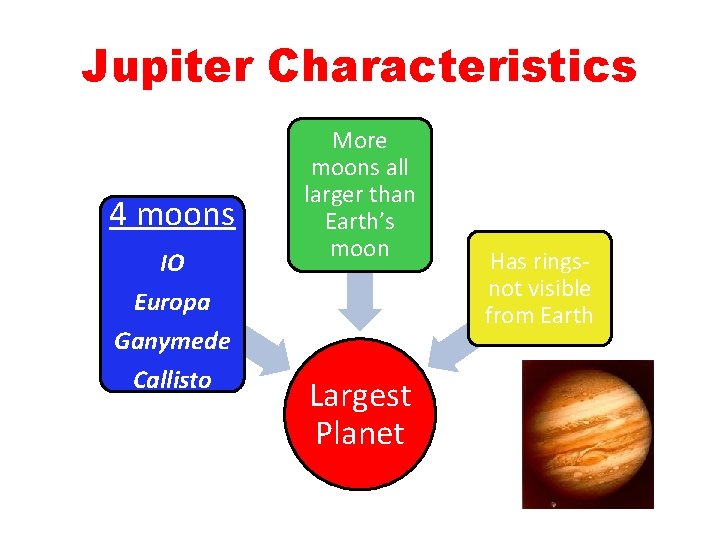 Jupiter Characteristics

4 moons

IO

Europa

Ganymede

Callisto

More moons all larger than Earth's moon

Has rings- not visible from Earth

Largest Planet